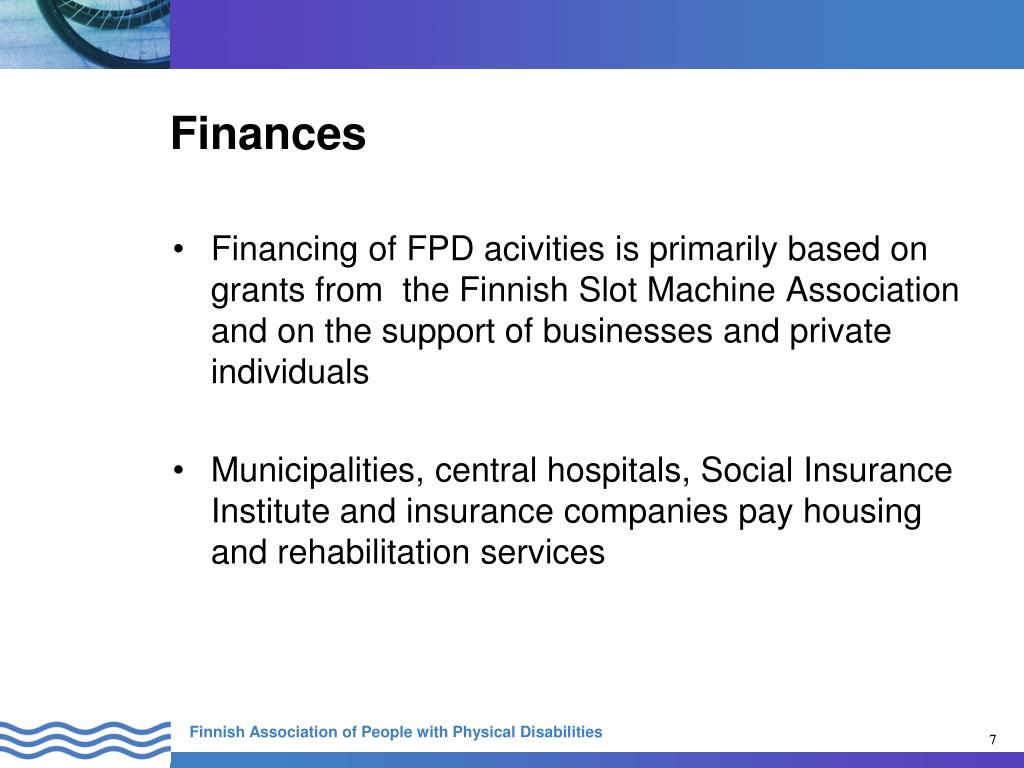 Finances

• Financing of FPD acivities is primarily based on grants from the Finnish Slot Machine Association and on the support of businesses and private individuals

• Municipalities, central hospitals, Social Insurance Institute and insurance companies pay housing and rehabilitation services

Finnish Association of People with Physical Disabilities

7